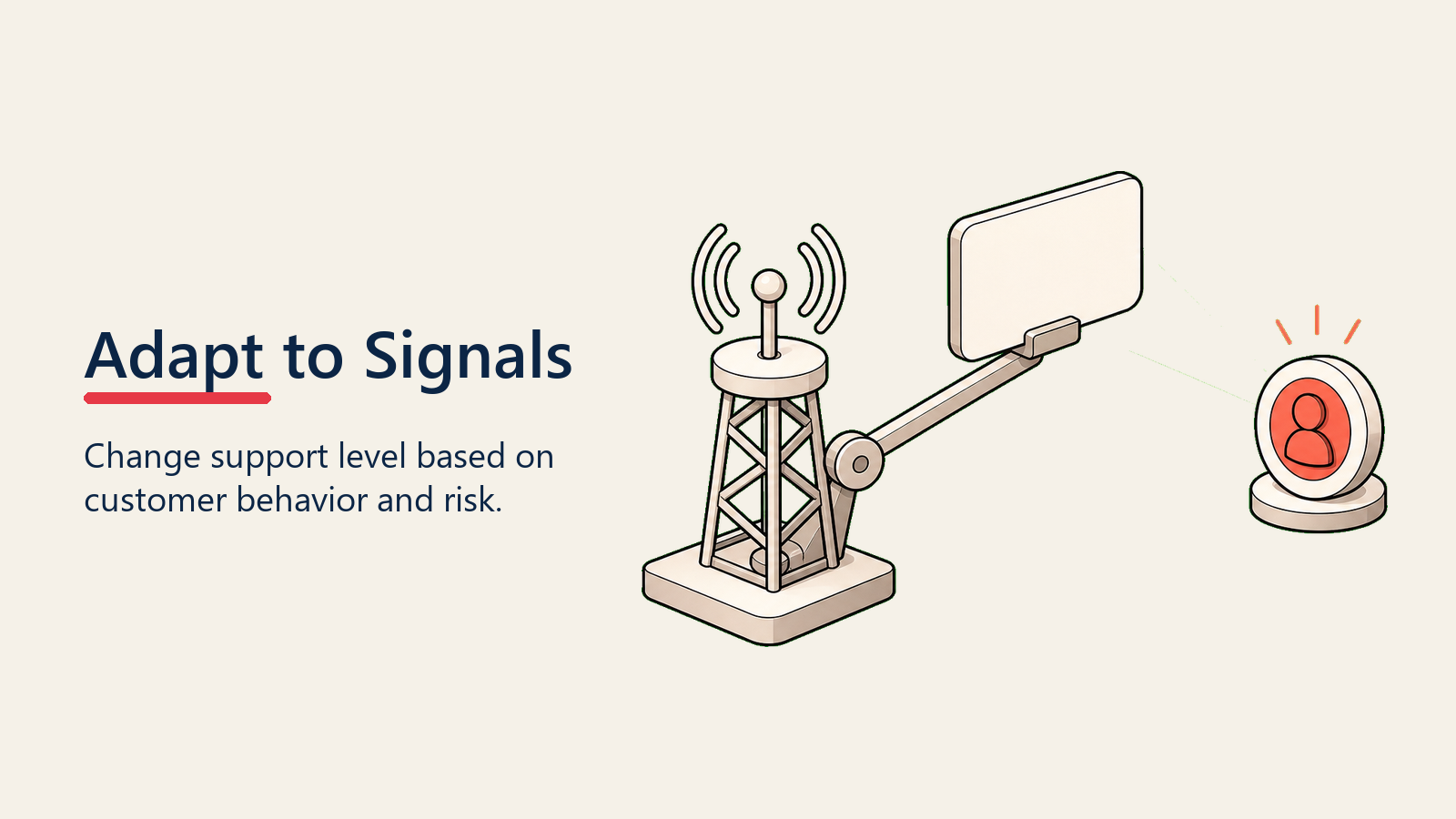 Adapt to Signals

Change support level based on customer behavior and risk.